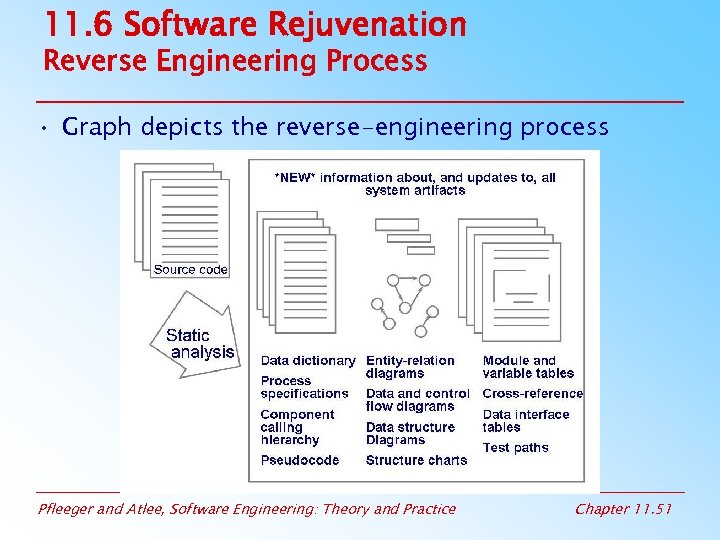 11.6 Software Rejuvenation
Reverse Engineering Process

• Graph depicts the reverse-engineering process

Source code

Static analysis

\*NEW\* information about, and updates to, all system artifacts

Data dictionary
Process specifications
Component calling hierarchy
Pseudocode

Entity-relation diagrams
Data and control flow diagrams
Data structure Diagrams
Structure charts

Module and variable tables
Cross-reference
Data interface tables
Test paths

Pfleeger and Atlee, Software Engineering: Theory and Practice

Chapter 11.51